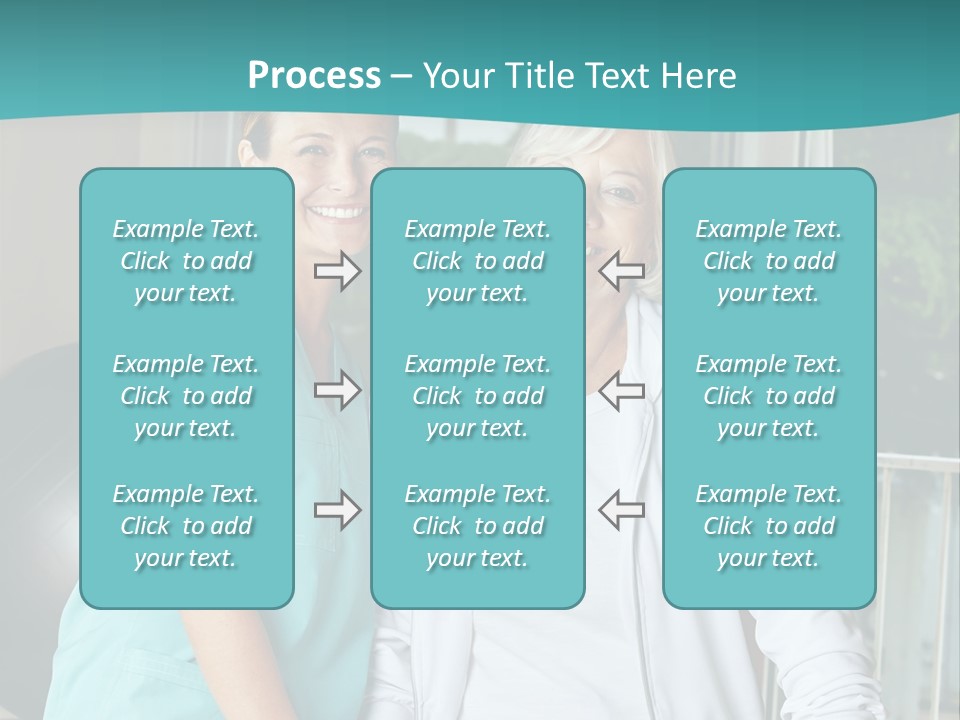 Process – Your Title Text Here

Example Text. Click to add your text.

Example Text. Click to add your text.

Example Text. Click to add your text.

Example Text. Click to add your text.

Example Text. Click to add your text.

Example Text. Click to add your text.

Example Text. Click to add your text.

Example Text. Click to add your text.

Example Text. Click to add your text.